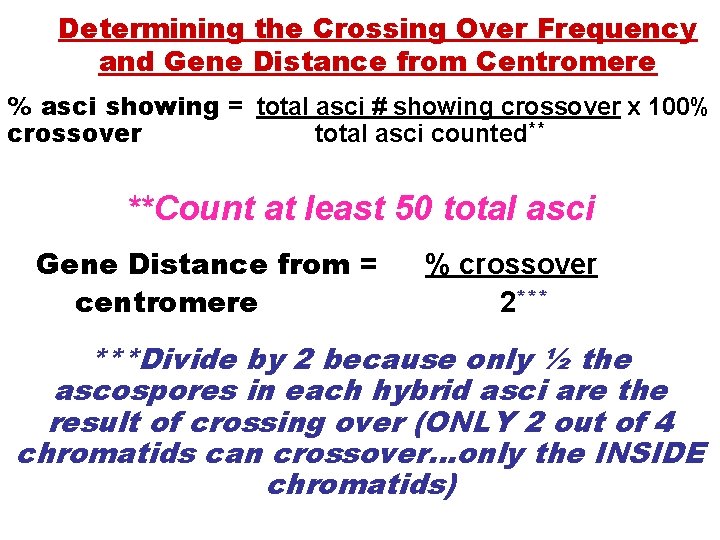 Determining the Crossing Over Frequency and Gene Distance from Centromere

% asci showing crossover = $\frac{\text{total asci \# showing crossover}}{\text{total asci counted}^{**}}$ x 100%

**Count at least 50 total asci

Gene Distance from centromere = $\frac{\text{\% crossover}}{2^{***}}$

***Divide by 2 because only ½ the ascospores in each hybrid asci are the result of crossing over (ONLY 2 out of 4 chromatids can crossover…only the INSIDE chromatids)